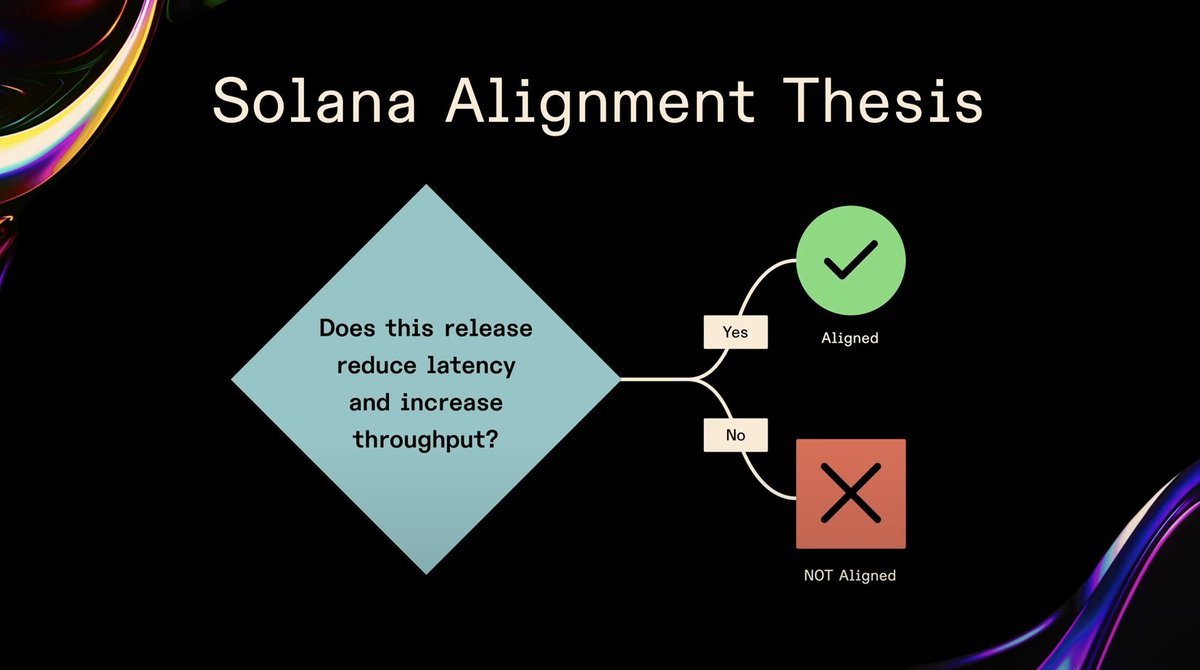 Solana Alignment Thesis

Does this release reduce latency and increase throughput?

Yes

Aligned

No

NOT Aligned